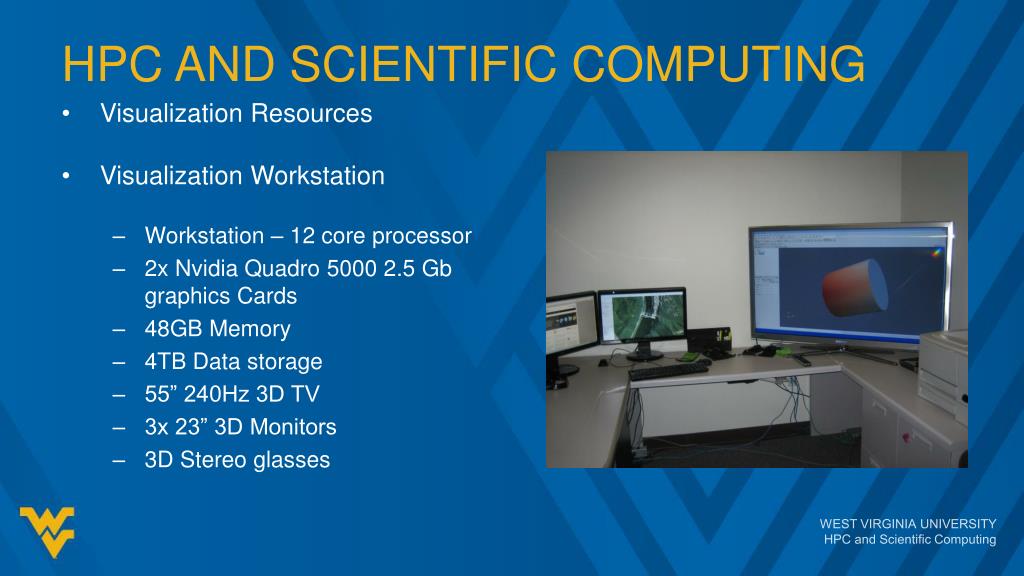 HPC AND SCIENTIFIC COMPUTING

• Visualization Resources

• Visualization Workstation

– Workstation – 12 core processor
– 2x Nvidia Quadro 5000 2.5 Gb graphics Cards
– 48GB Memory
– 4TB Data storage
– 55” 240Hz 3D TV
– 3x 23” 3D Monitors
– 3D Stereo glasses

WEST VIRGINIA UNIVERSITY
HPC and Scientific Computing